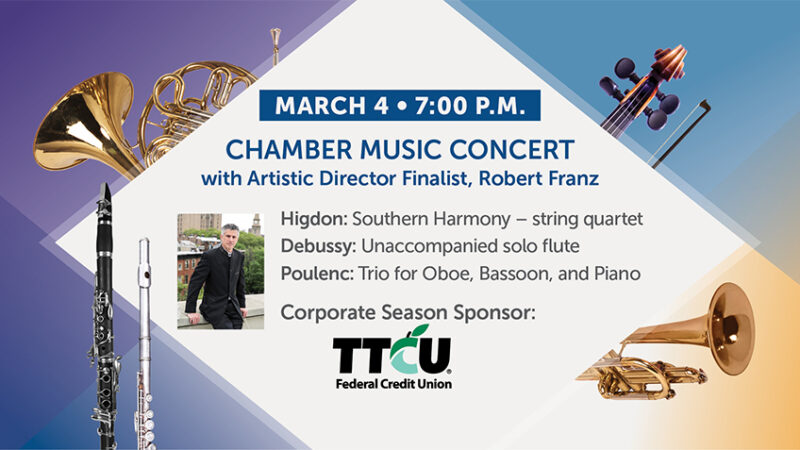 MARCH 4 • 7:00 P.M.

CHAMBER MUSIC CONCERT
with Artistic Director Finalist, Robert Franz

Higdon: Southern Harmony – string quartet
Debussy: Unaccompanied solo flute
Poulenc: Trio for Oboe, Bassoon, and Piano

Corporate Season Sponsor:

TTCU
Federal Credit Union